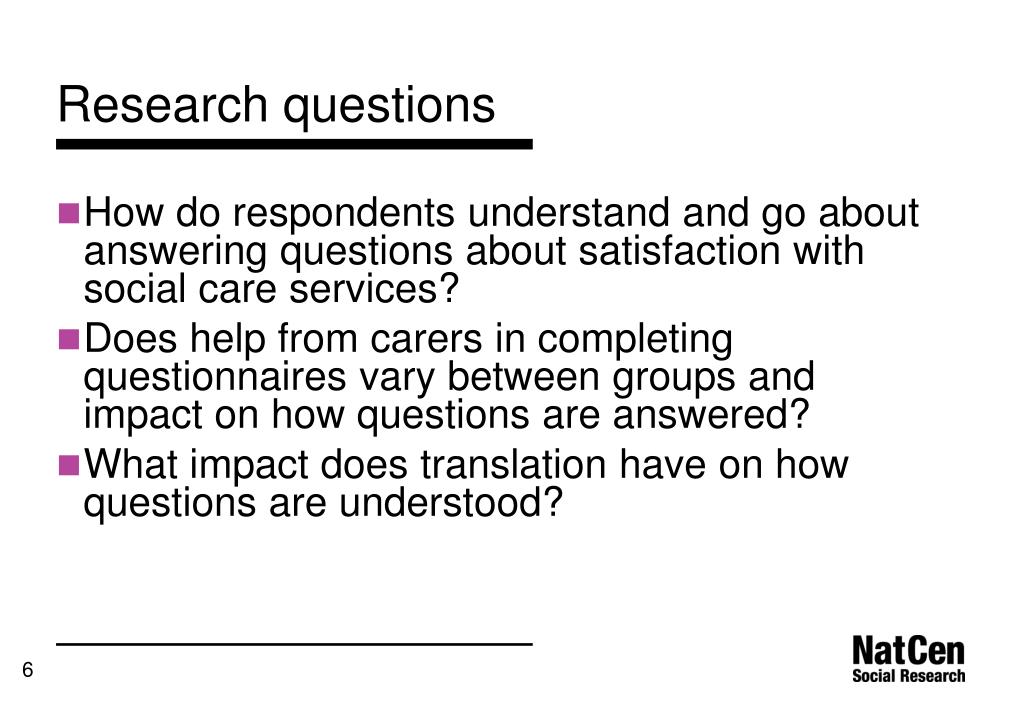 Research questions

How do respondents understand and go about answering questions about satisfaction with social care services?

Does help from carers in completing questionnaires vary between groups and impact on how questions are answered?

What impact does translation have on how questions are understood?

6

NatCen
Social Research